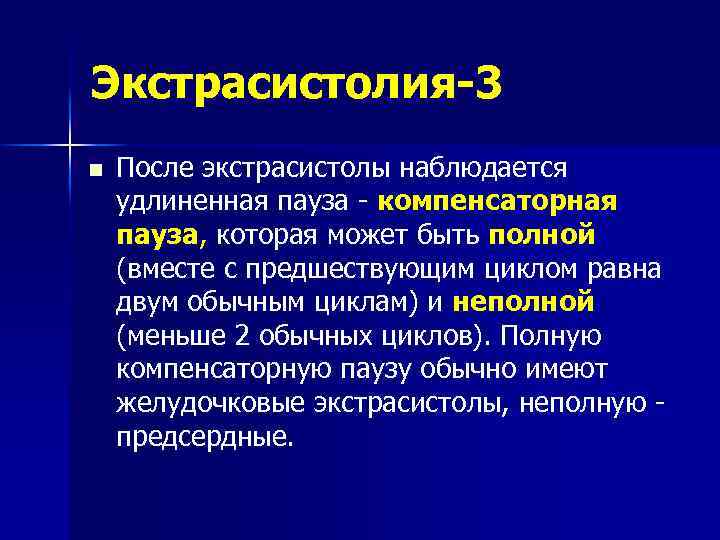 Экстрасистолия-3

После экстрасистолы наблюдается удлиненная пауза - компенсаторная пауза, которая может быть полной (вместе с предшествующим циклом равна двум обычным циклам) и неполной (меньше 2 обычных циклов). Полную компенсаторную паузу обычно имеют желудочковые экстрасистолы, неполную - предсердные.